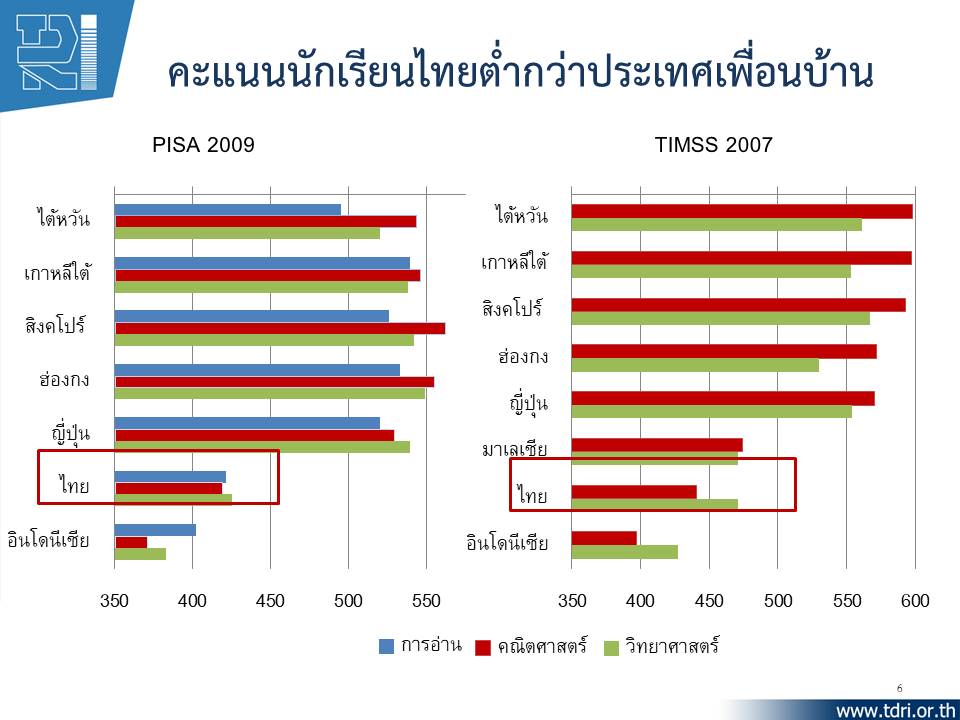 คะแนนนักเรียนไทยต่ำกว่าประเทศเพื่อนบ้าน

PISA 2009

ไต้หวัน
เกาหลีใต้
สิงคโปร์
ฮ่องกง
ญี่ปุ่น
ไทย
อินโดนีเซีย

350 400 450 500 550

TIMSS 2007

ไต้หวัน
เกาหลีใต้
สิงคโปร์
ฮ่องกง
ญี่ปุ่น
มาเลเซีย
ไทย
อินโดนีเซีย

350 400 450 500 550 600

การอ่าน คณิตศาสตร์ วิทยาศาสตร์

6

www.tdri.or.th